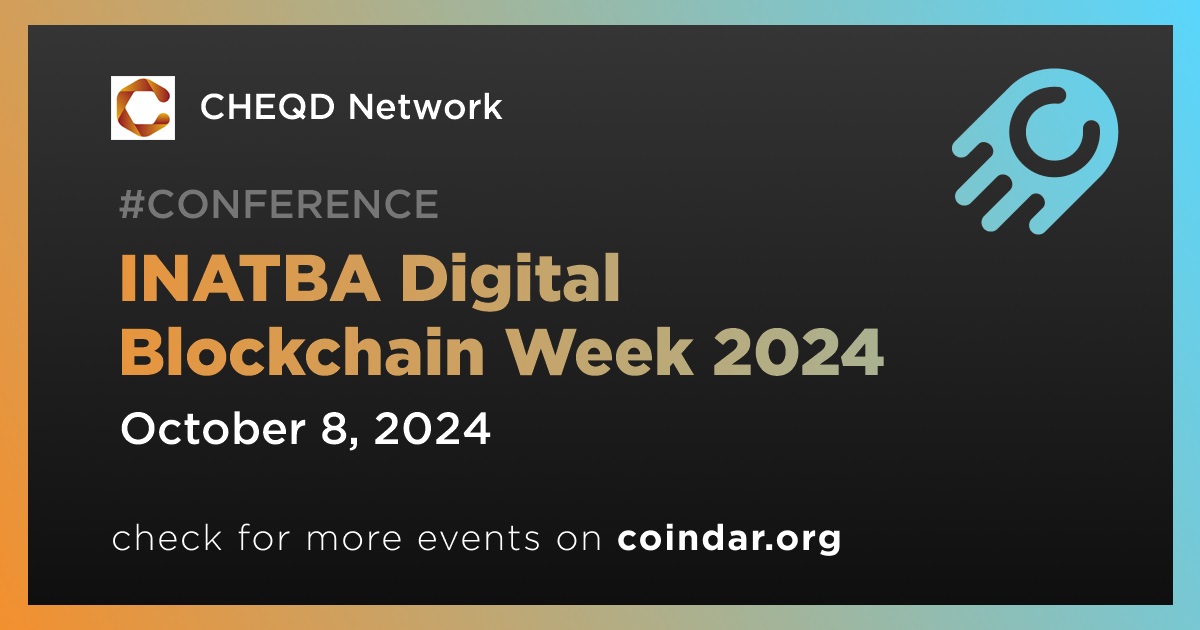 CHEQD Network

#CONFERENCE

INATBA Digital Blockchain Week 2024

October 8, 2024

check for more events on coindar.org